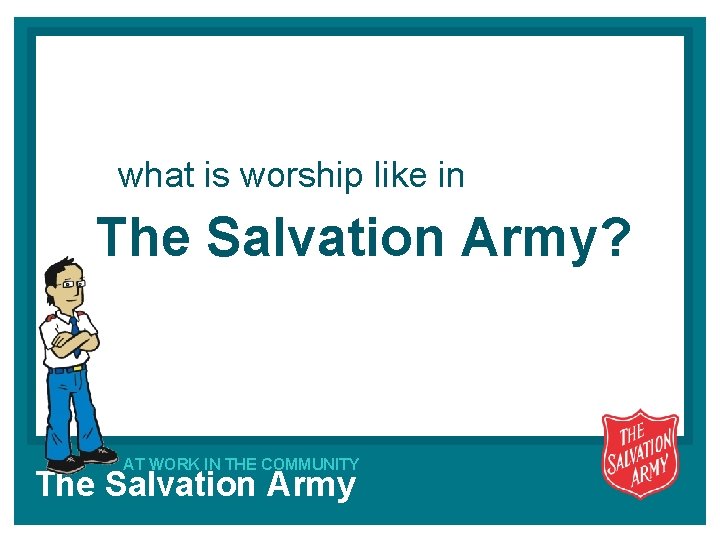 what is worship like in

The Salvation Army?

AT WORK IN THE COMMUNITY
The Salvation Army

THE SALVATION ARMY